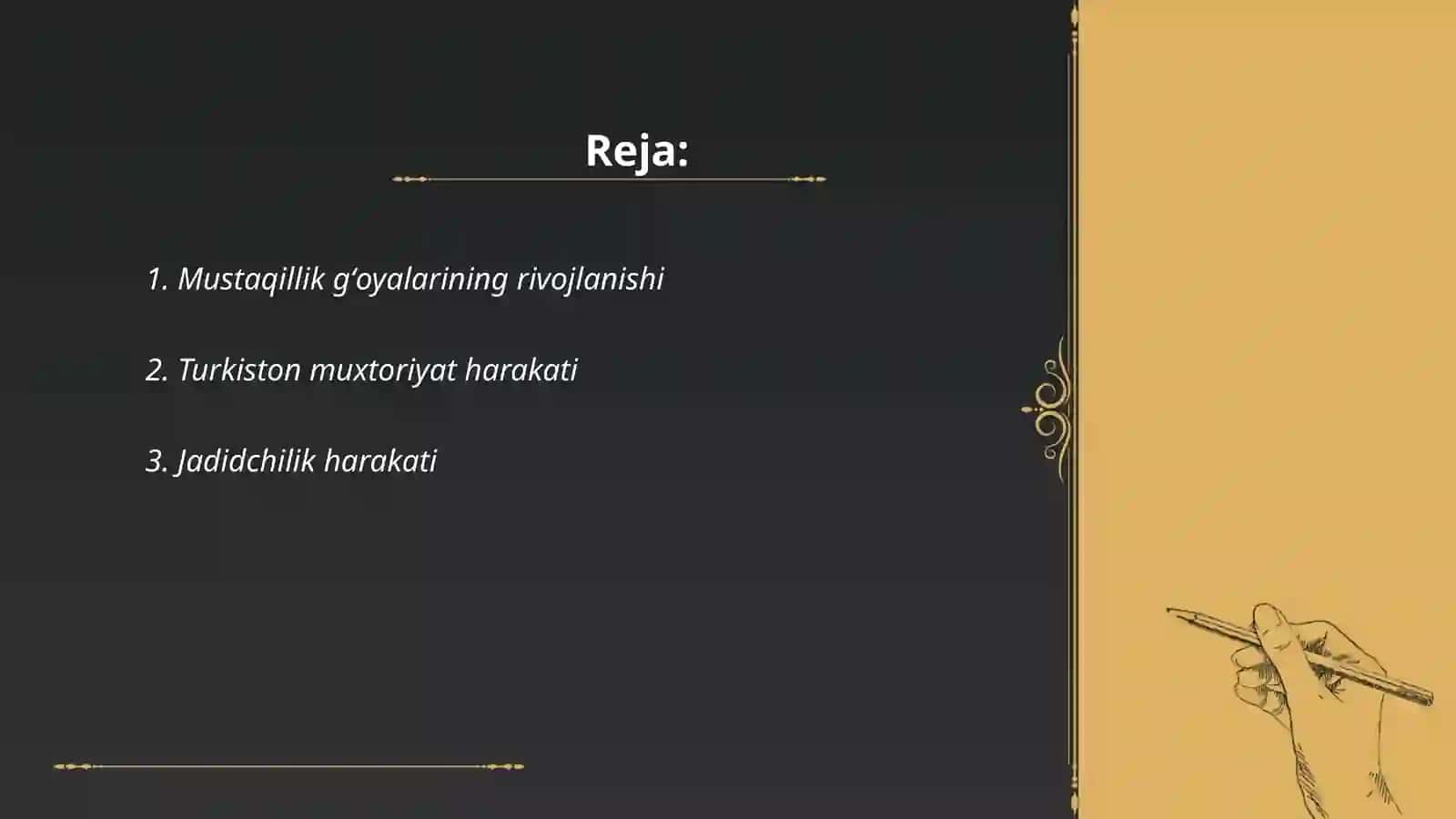 Reja:

1. Mustaqillik g‘oyalarining rivojlanishi

2. Turkiston muxtoriyat harakati

3. Jadidchilik harakati